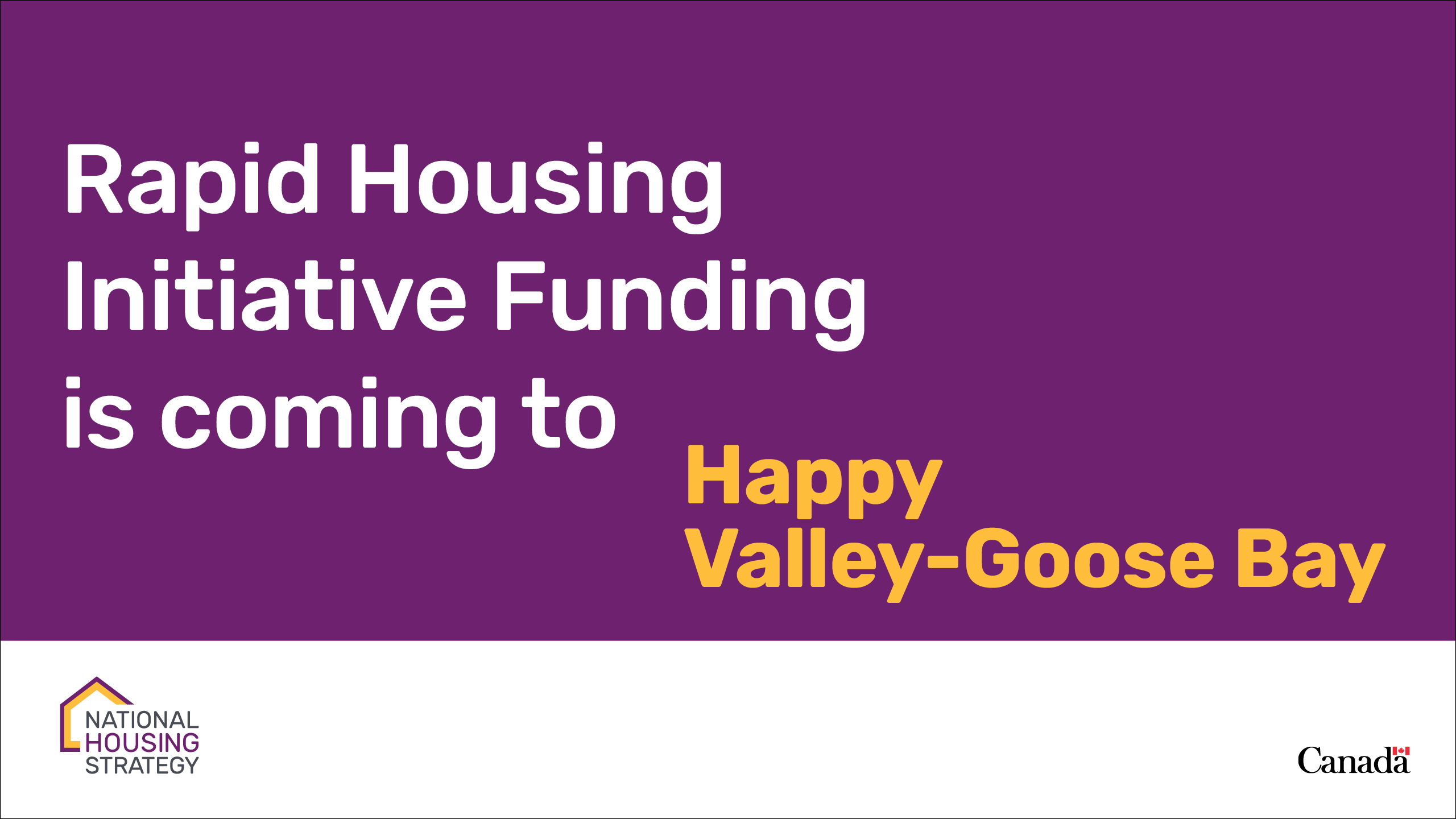 Rapid Housing Initiative Funding is coming to

Happy Valley-Goose Bay

NATIONAL HOUSING STRATEGY

Canada